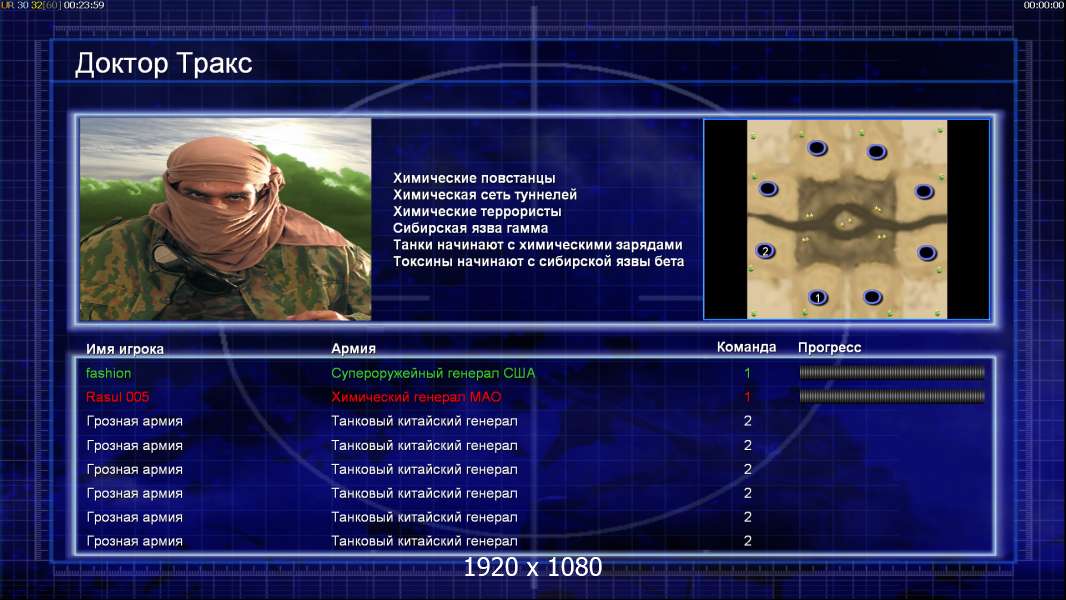 UR 30 32[60] 00:23:59

00:00:00

Доктор Тракс

Химические повстанцы
Химическая сеть туннелей
Химические террористы
Сибирская язва гамма
Танки начинают с химическими зарядами
Токсины начинают с сибирской язвы бета

2
1

| Имя игрока | Армия | Команда | Прогресс |
|---|---|---|---|
| fashion | Супероружейный генерал США | 1 | |
| Rasul 005 | Химический генерал МАО | 1 | |
| Грозная армия | Танковый китайский генерал | 2 | |
| Грозная армия | Танковый китайский генерал | 2 | |
| Грозная армия | Танковый китайский генерал | 2 | |
| Грозная армия | Танковый китайский генерал | 2 | |
| Грозная армия | Танковый китайский генерал | 2 | |
| Грозная армия | Танковый китайский генерал | 2 | |

1920 x 1080